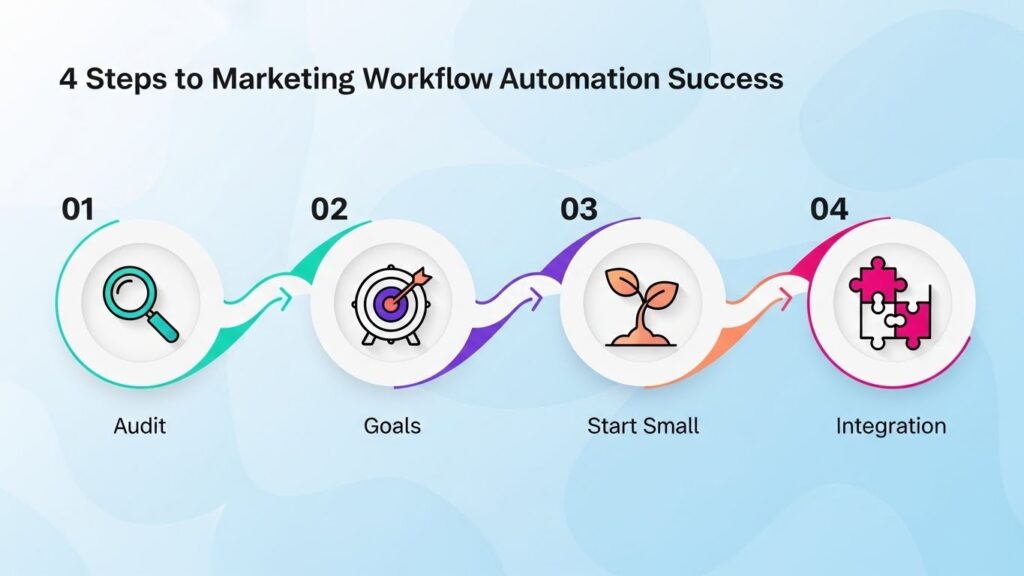 4 Steps to Marketing Workflow Automation Success

01

Audit

02

Goals

03

Start Small

04

Integration